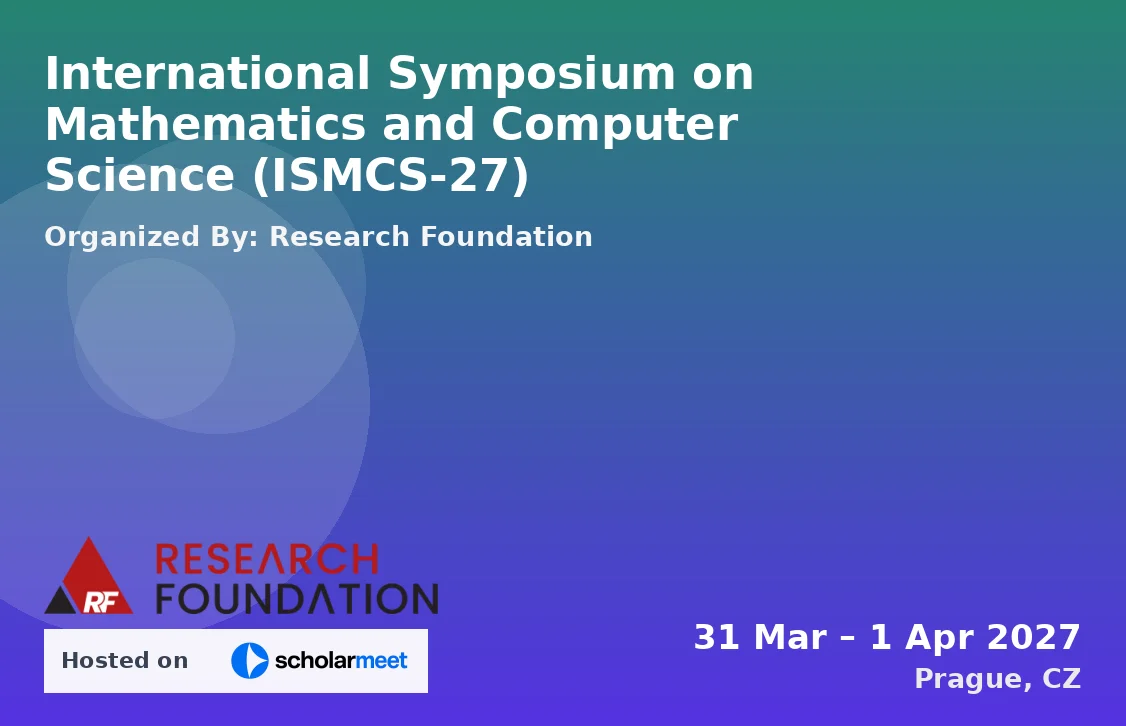 International Symposium on Mathematics and Computer Science (ISMCS-27)

Organized By: Research Foundation

RF RESEARCH FOUNDATION

Hosted on scholarmeet

31 Mar – 1 Apr 2027

Prague, CZ